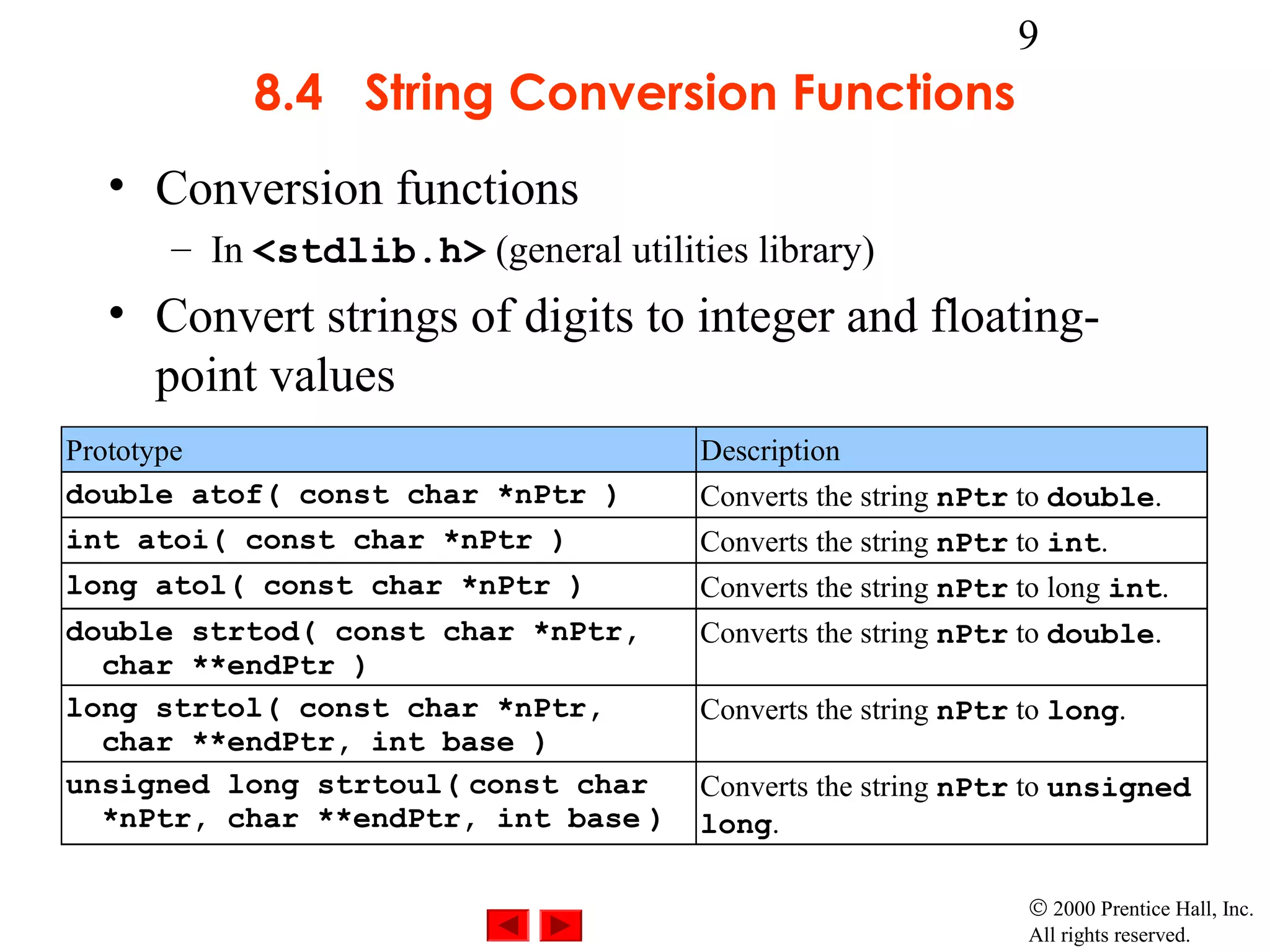 9

8.4 String Conversion Functions

• Conversion functions
  – In <stdlib.h> (general utilities library)
• Convert strings of digits to integer and floating-point values

| Prototype | Description |
|---|---|
| double atof( const char *nPtr ) | Converts the string nPtr to double. |
| int atoi( const char *nPtr ) | Converts the string nPtr to int. |
| long atol( const char *nPtr ) | Converts the string nPtr to long int. |
| double strtod( const char *nPtr, char **endPtr ) | Converts the string nPtr to double. |
| long strtol( const char *nPtr, char **endPtr, int base ) | Converts the string nPtr to long. |
| unsigned long strtoul( const char *nPtr, char **endPtr, int base ) | Converts the string nPtr to unsigned long. |

© 2000 Prentice Hall, Inc.
All rights reserved.